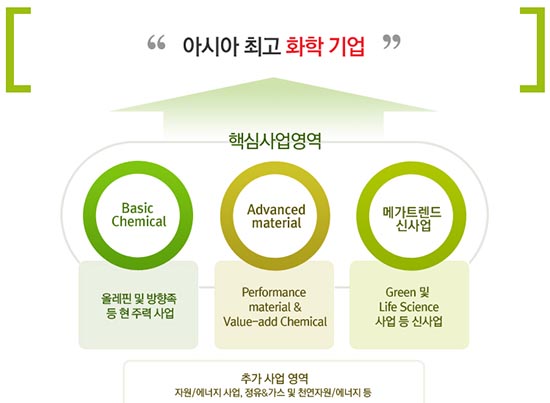 “ 아시아 최고 화학 기업 ”

핵심사업영역

Basic Chemical

Advanced material

메가트렌드 신사업

올레핀 및 방향족 등 현 주력 사업

Performance material & Value-add Chemical

Green 및 Life Science 사업 등 신사업

추가 사업 영역
자원/에너지 사업, 정유&가스 및 천연자원/에너지 등